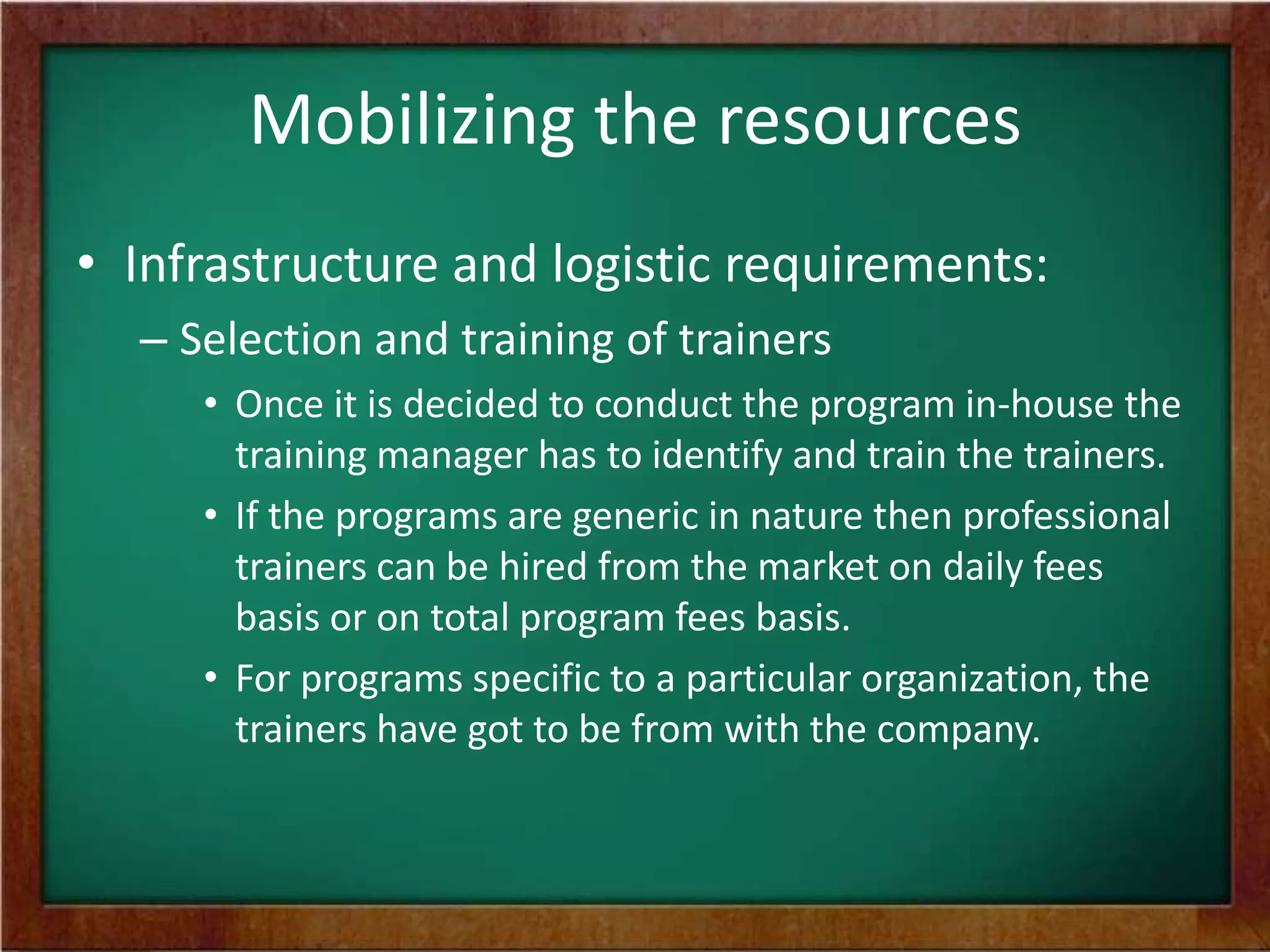 Mobilizing the resources

• Infrastructure and logistic requirements:

– Selection and training of trainers

• Once it is decided to conduct the program in-house the training manager has to identify and train the trainers.

• If the programs are generic in nature then professional trainers can be hired from the market on daily fees basis or on total program fees basis.

• For programs specific to a particular organization, the trainers have got to be from with the company.